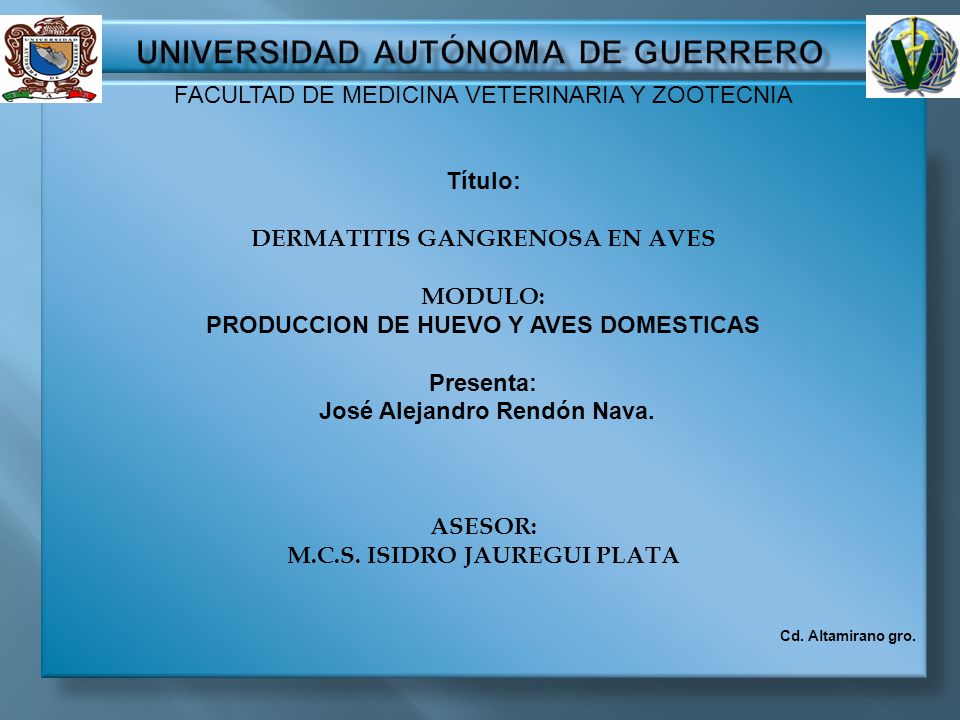 UNIVERSIDAD AUTÓNOMA DE GUERRERO

FACULTAD DE MEDICINA VETERINARIA Y ZOOTECNIA

Título:

DERMATITIS GANGRENOSA EN AVES

MODULO:
PRODUCCION DE HUEVO Y AVES DOMESTICAS

Presenta:
José Alejandro Rendón Nava.

ASESOR:
M.C.S. ISIDRO JAUREGUI PLATA

Cd. Altamirano gro.